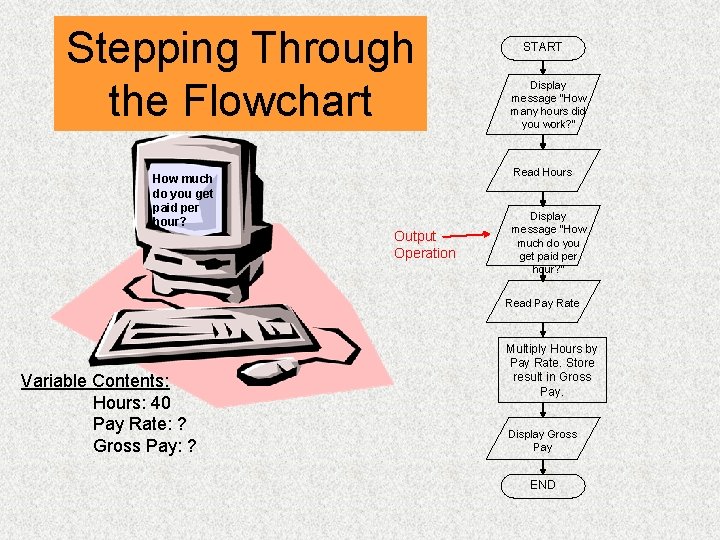 Stepping Through the Flowchart

How much do you get paid per hour?

Variable Contents:
Hours: 40
Pay Rate: ?
Gross Pay: ?

START

Display message "How many hours did you work?"

Read Hours

Output Operation

Display message "How much do you get paid per hour?"

Read Pay Rate

Multiply Hours by Pay Rate. Store result in Gross Pay.

Display Gross Pay

END